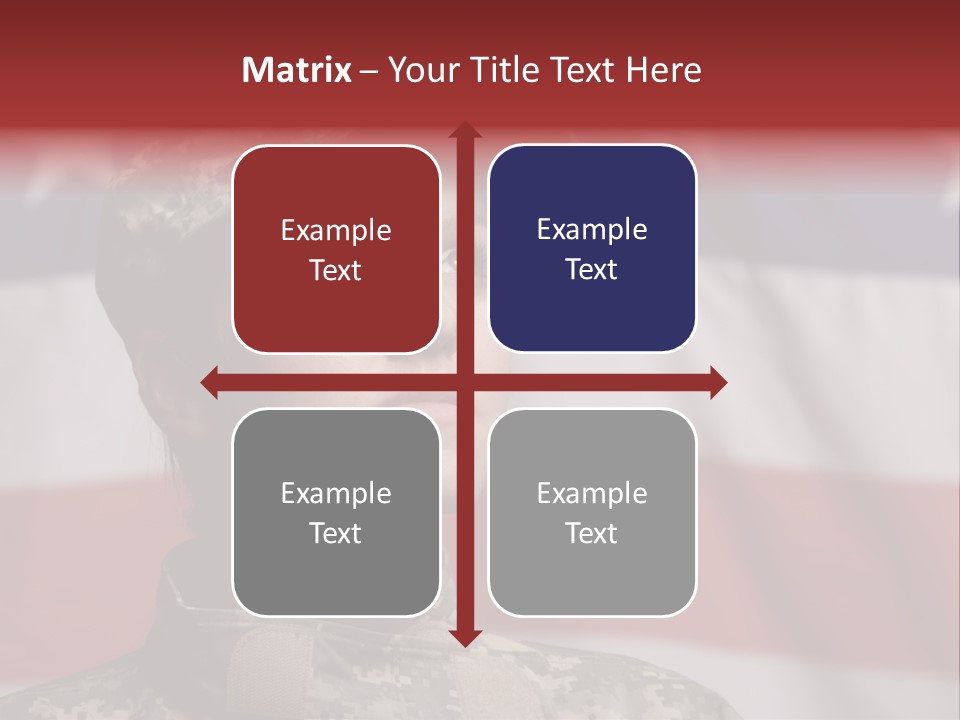 Matrix – Your Title Text Here

Example Text

Example Text

Example Text

Example Text